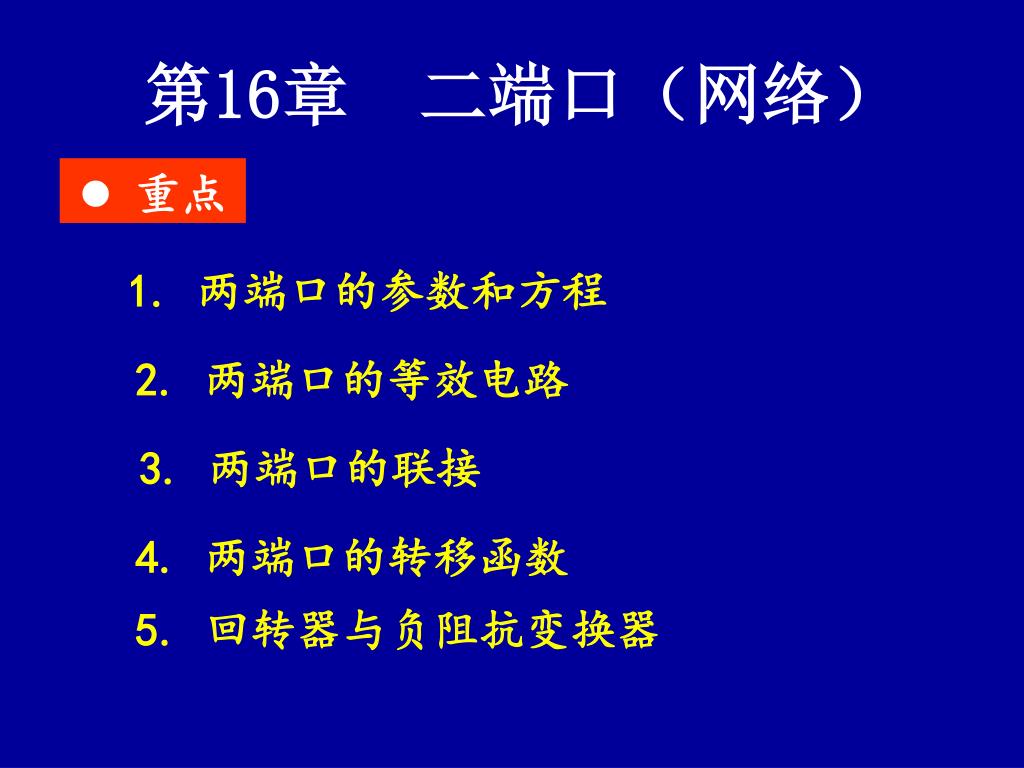 第16章　二端口（网络）

● 重点

1. 两端口的参数和方程

2. 两端口的等效电路

3. 两端口的联接

4. 两端口的转移函数

5. 回转器与负阻抗变换器